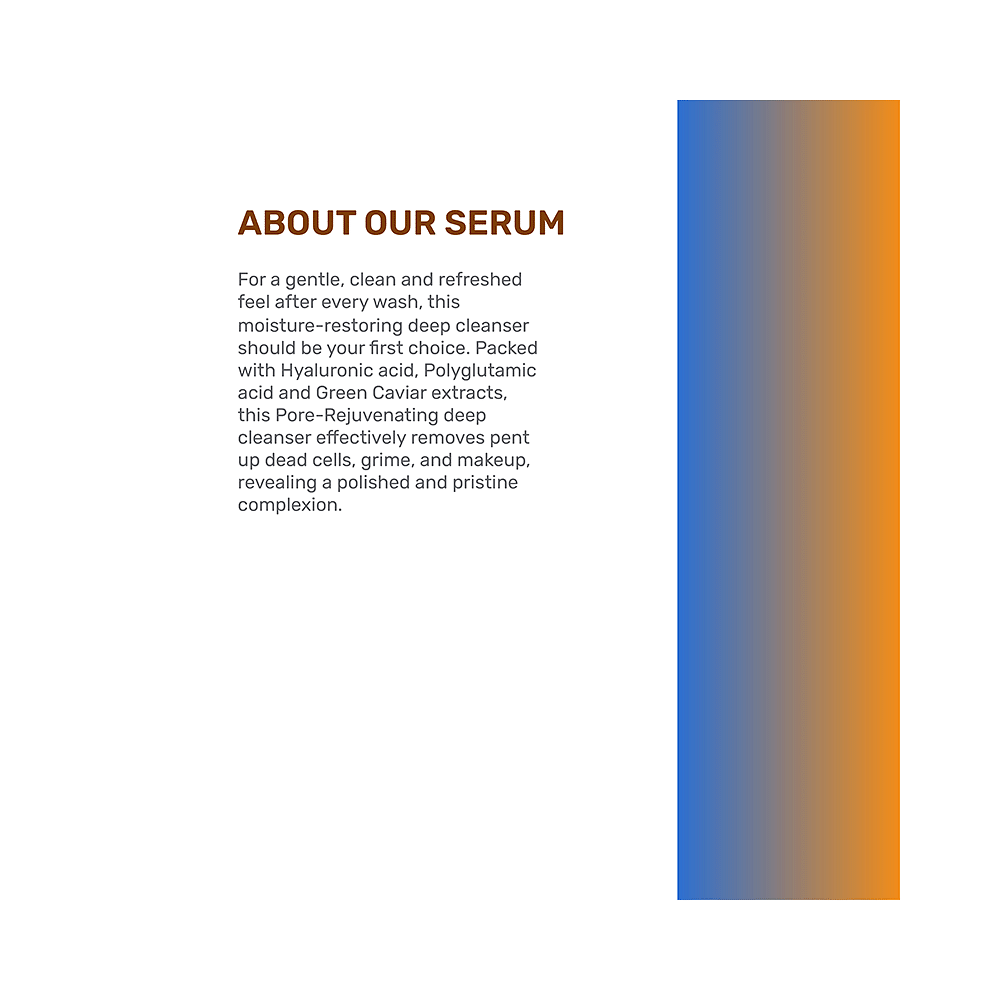 ABOUT OUR SERUM

For a gentle, clean and refreshed feel after every wash, this moisture-restoring deep cleanser should be your first choice. Packed with Hyaluronic acid, Polyglutamic acid and Green Caviar extracts, this Pore-Rejuvenating deep cleanser effectively removes pent up dead cells, grime, and makeup, revealing a polished and pristine complexion.